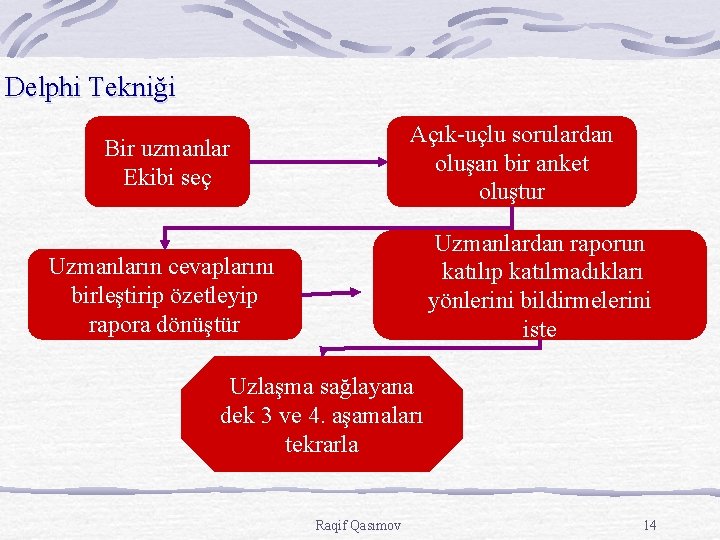 Delphi Tekniği

Bir uzmanlar Ekibi seç

Açık-uçlu sorulardan oluşan bir anket oluştur

Uzmanların cevaplarını birleştirip özetleyip rapora dönüştür

Uzmanlardan raporun katılıp katılmadıkları yönlerini bildirmelerini iste

Uzlaşma sağlayana dek 3 ve 4. aşamaları tekrarla

Raqif Qasımov

14